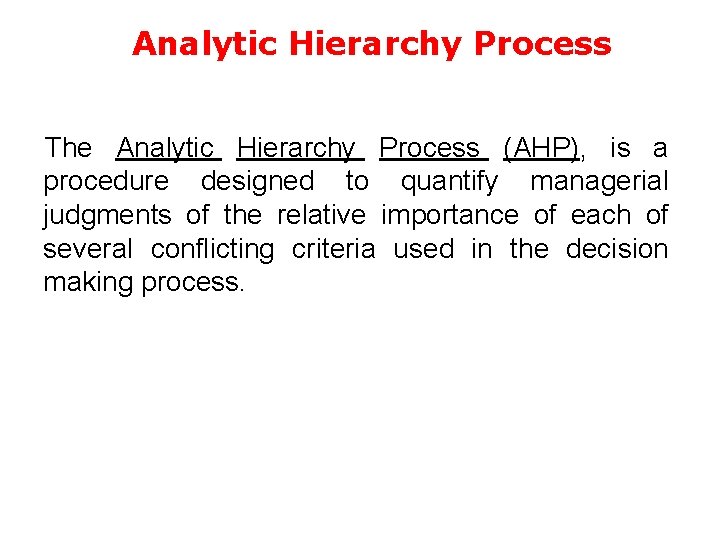 Analytic Hierarchy Process

The Analytic Hierarchy Process (AHP), is a procedure designed to quantify managerial judgments of the relative importance of each of several conflicting criteria used in the decision making process.